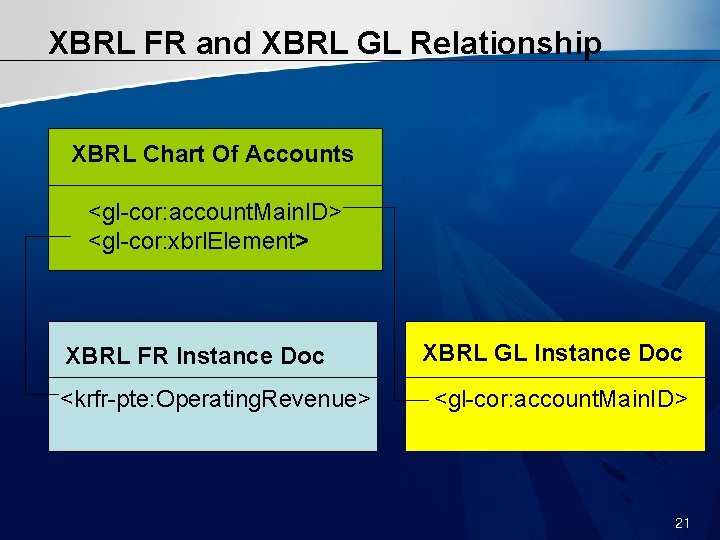 XBRL FR and XBRL GL Relationship

XBRL Chart Of Accounts

<gl-cor:accountMainID>
<gl-cor:xbrlElement>

XBRL FR Instance Doc

<krfr-pte:OperatingRevenue>

XBRL GL Instance Doc

<gl-cor:accountMainID>

21